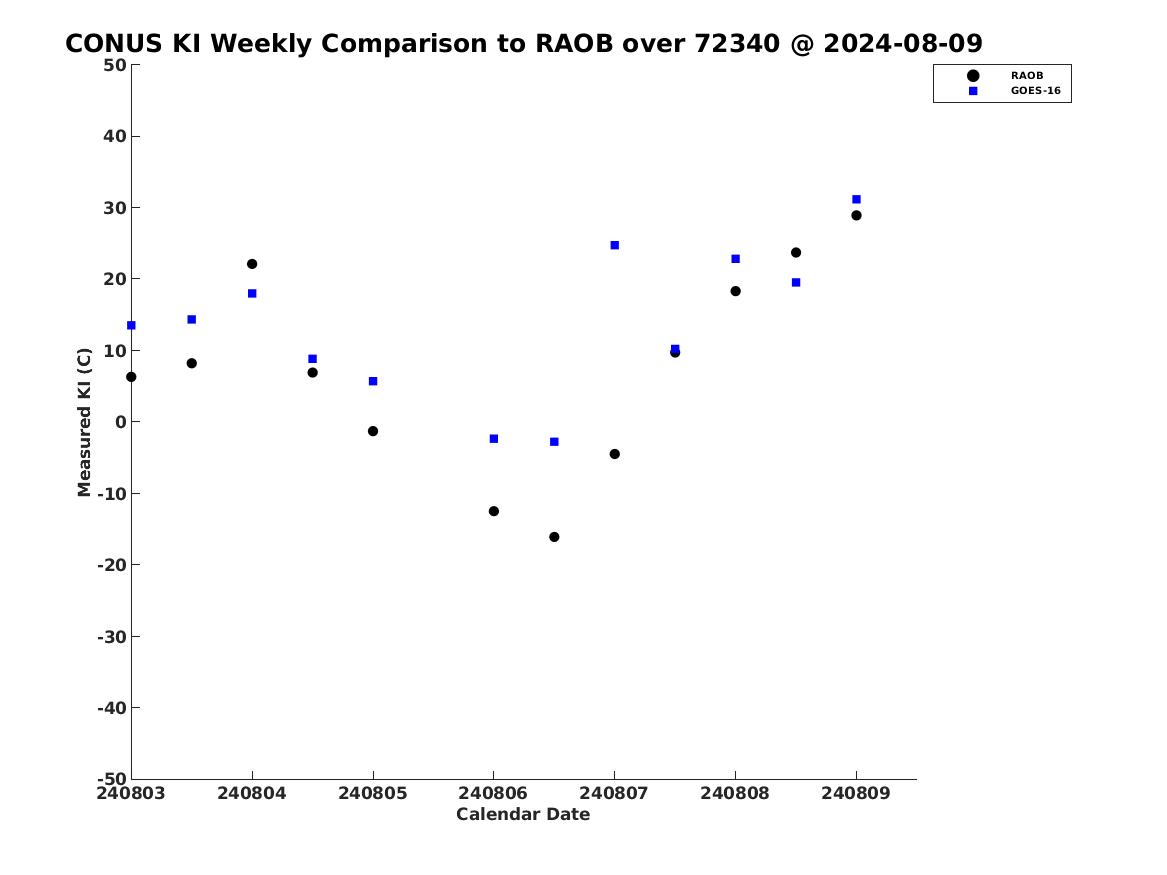 CONUS KI Weekly Comparison to RAOB over 72340 @ 2024-08-09

RAOB
GOES-16

Measured KI (C)

50
40
30
20
10
0
-10
-20
-30
-40
-50

240803 240804 240805 240806 240807 240808 240809

Calendar Date